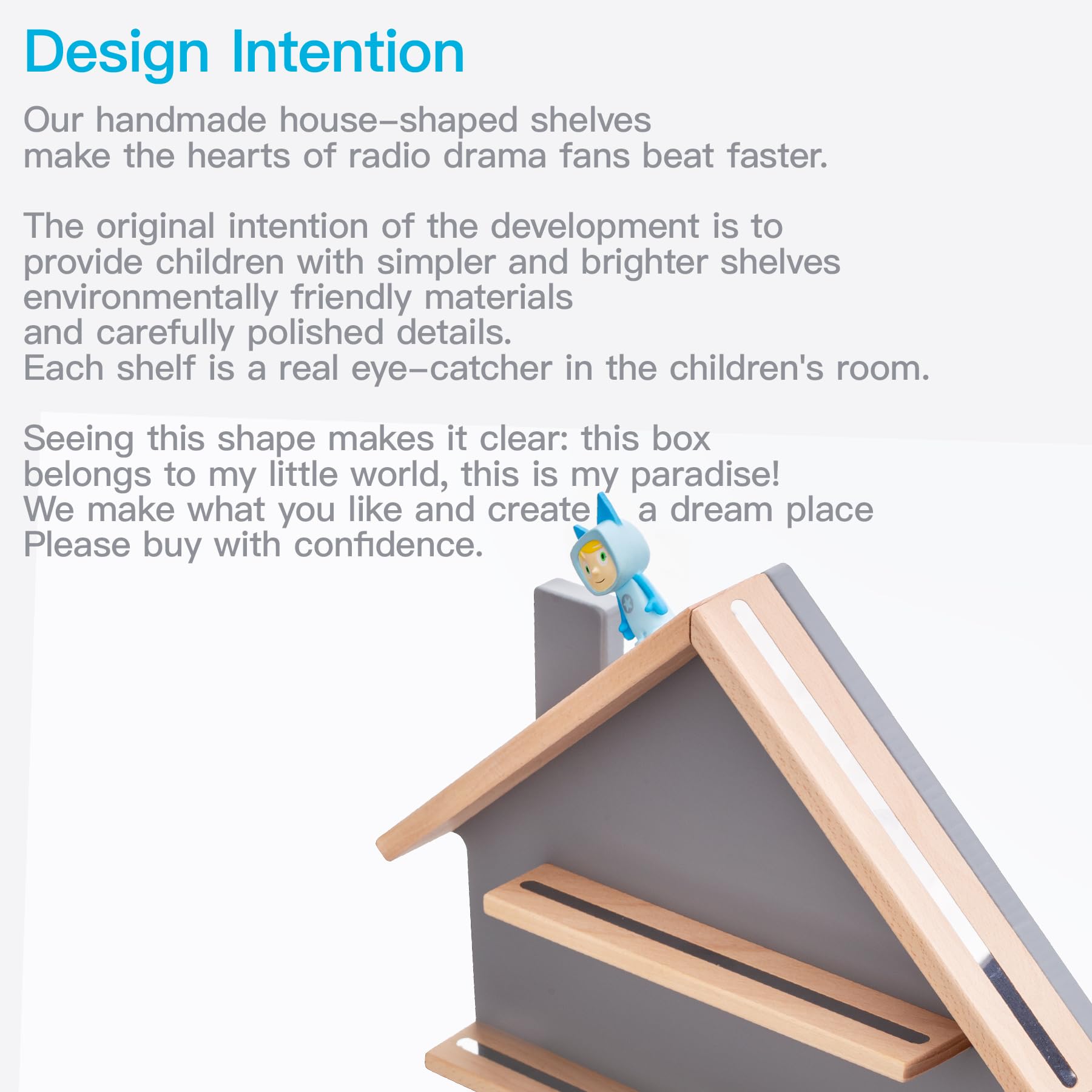 Design Intention

Our handmade house-shaped shelves make the hearts of radio drama fans beat faster.

The original intention of the development is to provide children with simpler and brighter shelves environmentally friendly materials and carefully polished details.
Each shelf is a real eye-catcher in the children's room.

Seeing this shape makes it clear: this box belongs to my little world, this is my paradise!
We make what you like and create a dream place
Please buy with confidence.